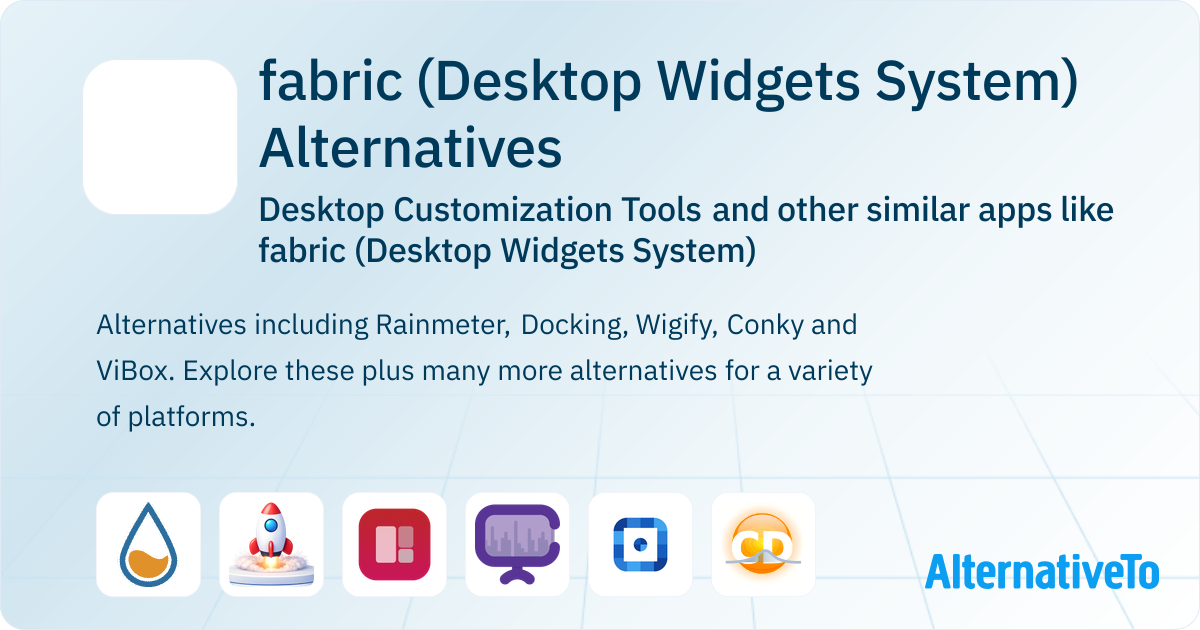 fabric (Desktop Widgets System) Alternatives

Desktop Customization Tools and other similar apps like fabric (Desktop Widgets System)

Alternatives including Rainmeter, Docking, Wigify, Conky and ViBox. Explore these plus many more alternatives for a variety of platforms.

CD

AlternativeTo